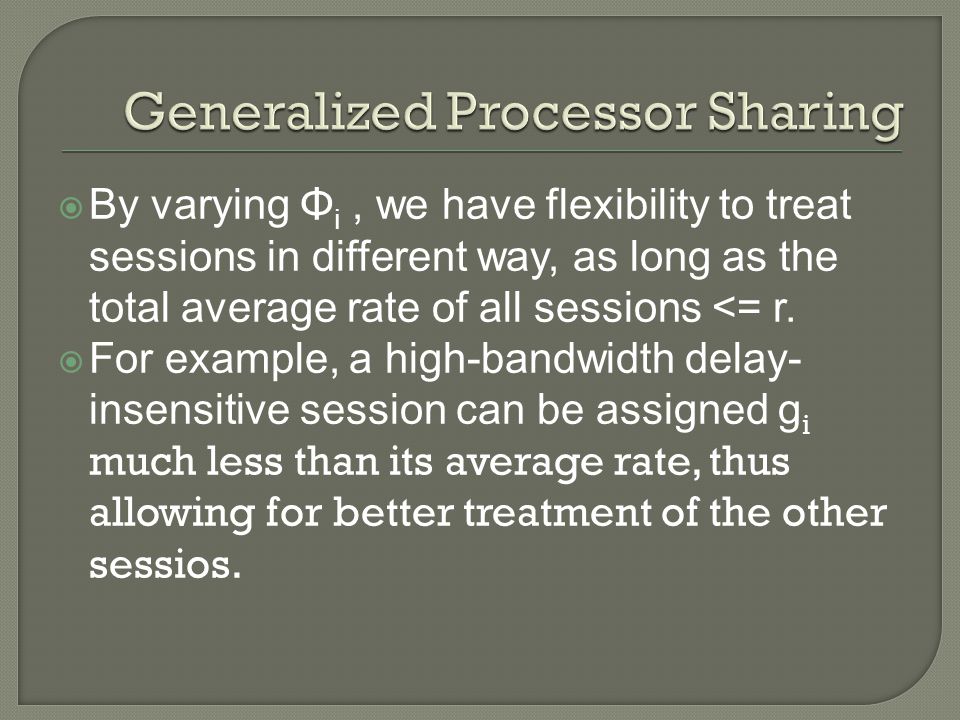 Generalized Processor Sharing

By varying $\Phi_i$ , we have flexibility to treat sessions in different way, as long as the total average rate of all sessions <= r.

For example, a high-bandwidth delay-insensitive session can be assigned $g_i$ much less than its average rate, thus allowing for better treatment of the other sessios.